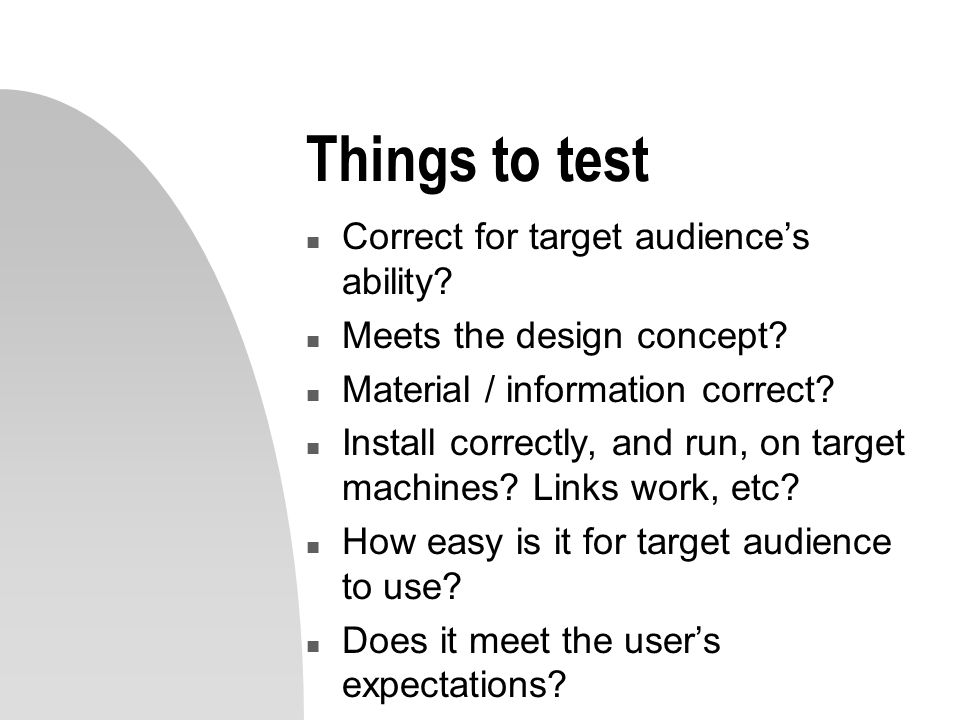 Things to test

- Correct for target audience’s ability?
- Meets the design concept?
- Material / information correct?
- Install correctly, and run, on target machines? Links work, etc?
- How easy is it for target audience to use?
- Does it meet the user’s expectations?